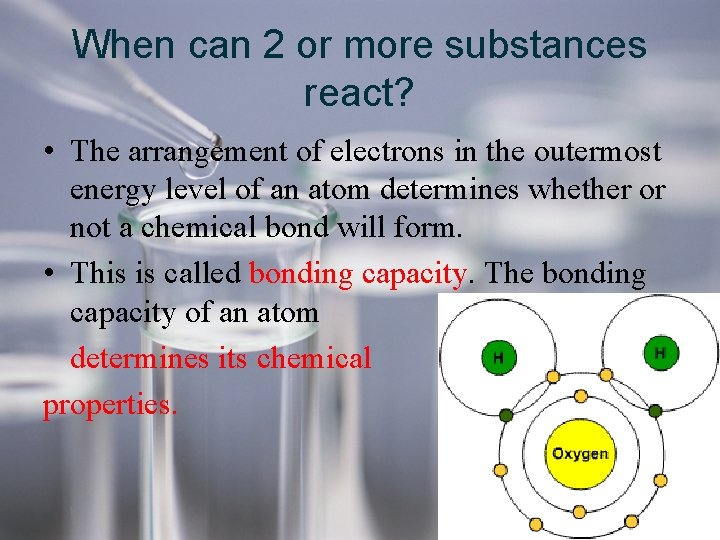 When can 2 or more substances react?

• The arrangement of electrons in the outermost energy level of an atom determines whether or not a chemical bond will form.

• This is called bonding capacity. The bonding capacity of an atom determines its chemical properties.

H

H

Oxygen